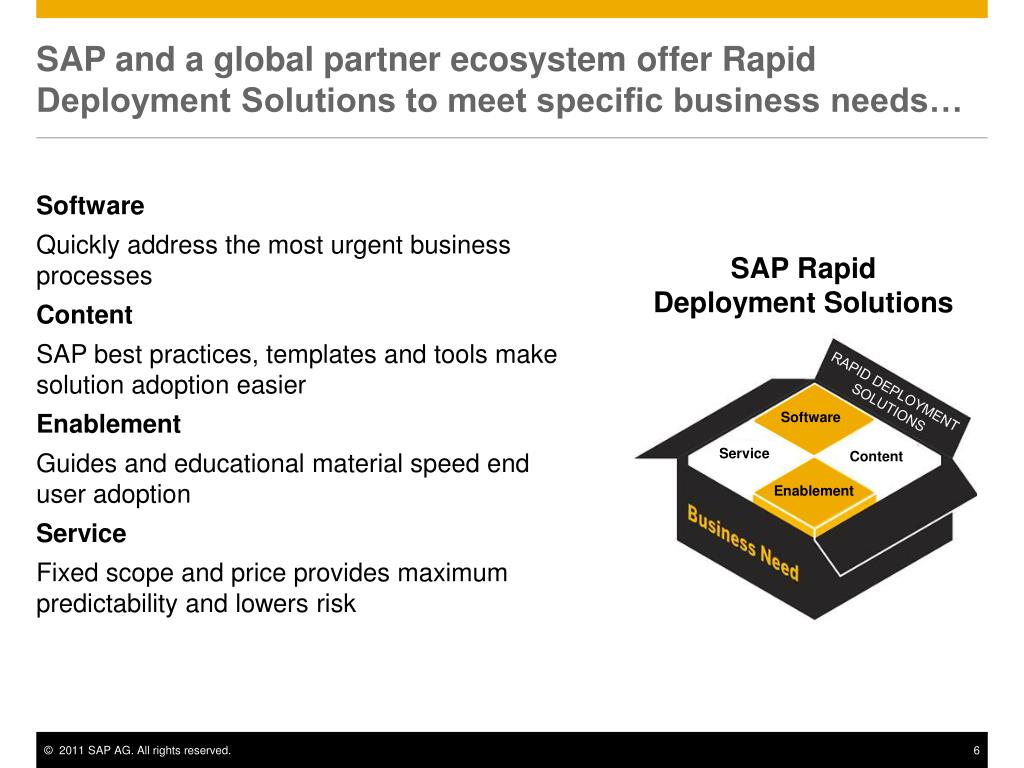 SAP and a global partner ecosystem offer Rapid Deployment Solutions to meet specific business needs…

**Software**

Quickly address the most urgent business processes

**Content**

SAP best practices, templates and tools make solution adoption easier

**Enablement**

Guides and educational material speed end user adoption

**Service**

Fixed scope and price provides maximum predictability and lowers risk

SAP Rapid Deployment Solutions

RAPID DEPLOYMENT SOLUTIONS

Software

Service

Content

Enablement

Business Need

© 2011 SAP AG. All rights reserved.

6